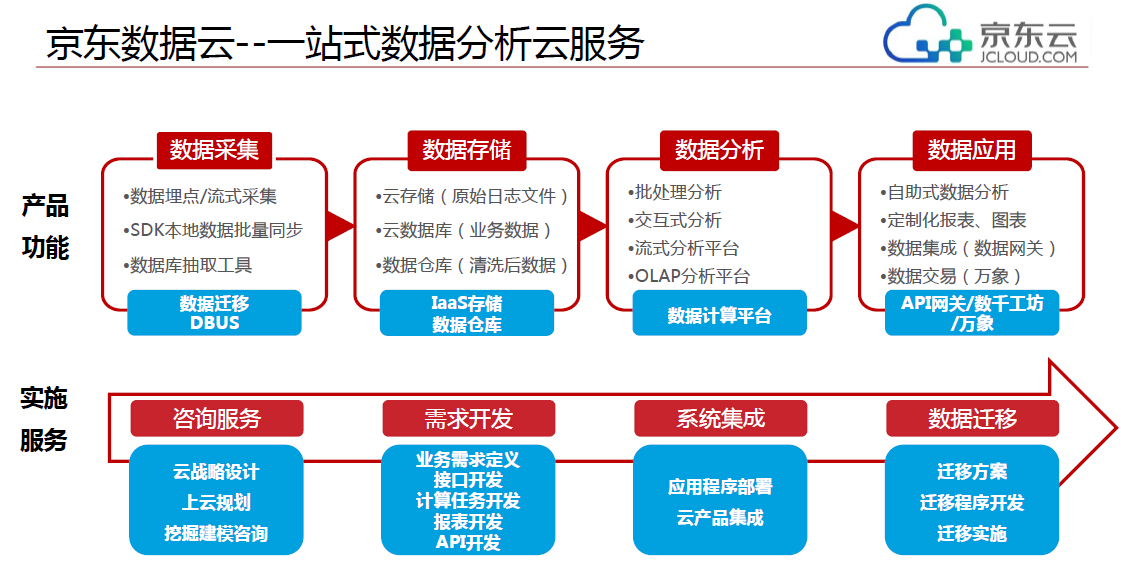 京东数据云--一站式数据分析云服务

京东云
JCLOUD.COM

产品功能

数据采集
•数据埋点/流式采集
•SDK本地数据批量同步
•数据库抽取工具
数据迁移
DBUS

数据存储
•云存储（原始日志文件）
•云数据库（业务数据）
•数据仓库（清洗后数据）
IaaS存储
数据仓库

数据分析
•批处理分析
•交互式分析
•流式分析平台
•OLAP分析平台
数据计算平台

数据应用
•自助式数据分析
•定制化报表、图表
•数据集成（数据网关）
•数据交易（万象）
API网关/数千工坊
/万象

实施服务

咨询服务
云战略设计
上云规划
挖掘建模咨询

需求开发
业务需求定义
接口开发
计算任务开发
报表开发
API开发

系统集成
应用程序部署
云产品集成

数据迁移
迁移方案
迁移程序开发
迁移实施